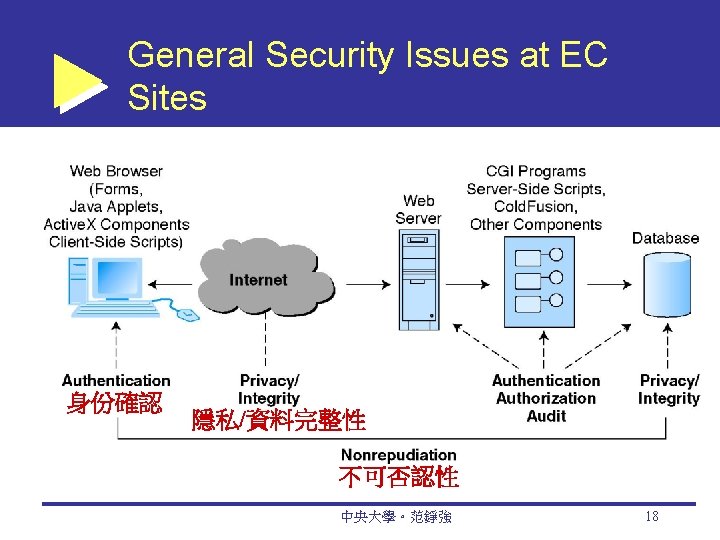 General Security Issues at EC Sites

Web Browser (Forms, Java Applets, ActiveX Components Client-Side Scripts)

Internet

Web Server

CGI Programs Server-Side Scripts, ColdFusion, Other Components

Database

Authentication
身份確認

Privacy/ Integrity
隱私/資料完整性

Authentication Authorization Audit

Privacy/ Integrity

Nonrepudiation
不可否認性

中央大學。范錚強

18